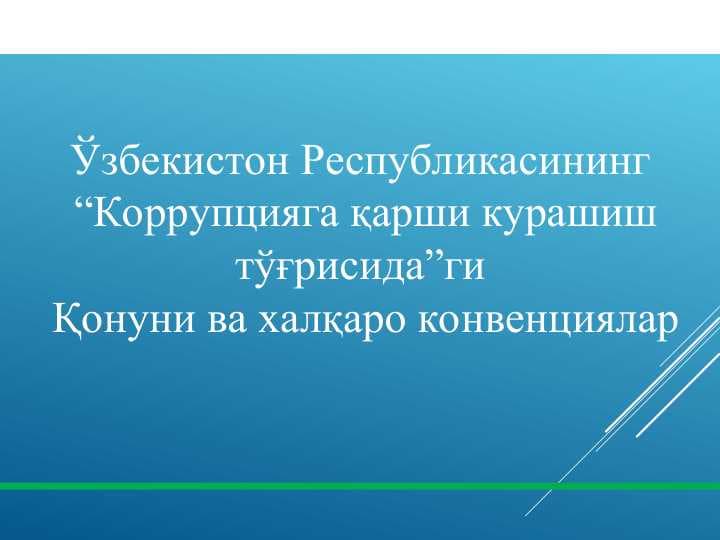 Ўзбекистон Республикасининг “Коррупцияга қарши курашиш тўғрисида”ги Қонуни ва халқаро конвенциялар